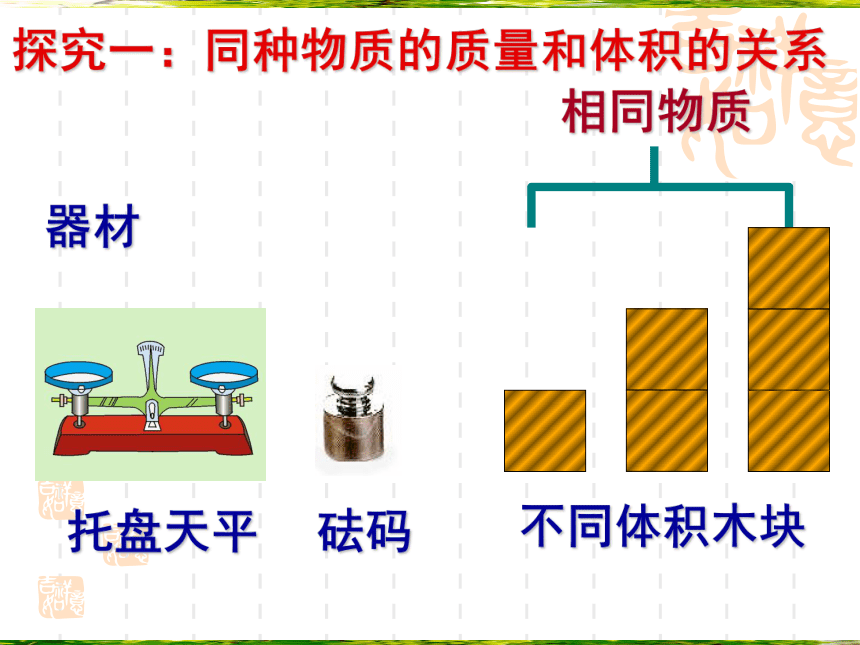 探究一：同种物质的质量和体积的关系

相同物质

器材

托盘天平

砝码

不同体积木块